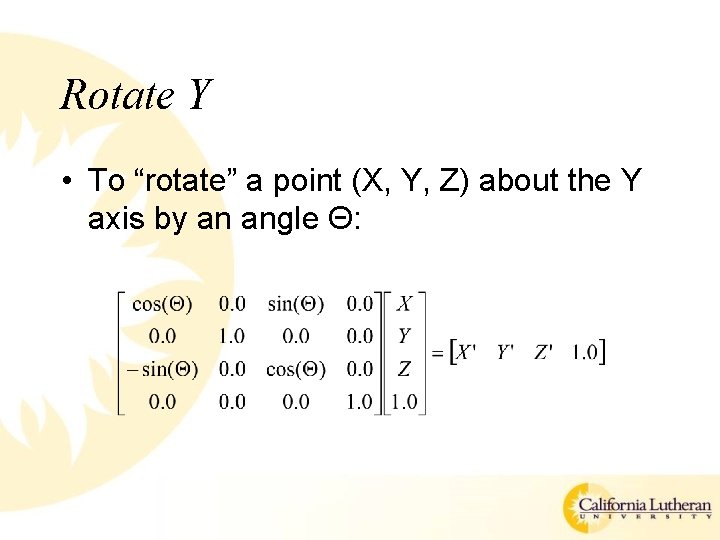 Rotate Y

• To “rotate” a point (X, Y, Z) about the Y axis by an angle Θ:

$\begin{bmatrix} \cos(\Theta) & 0.0 & \sin(\Theta) & 0.0 \\ 0.0 & 1.0 & 0.0 & 0.0 \\ -\sin(\Theta) & 0.0 & \cos(\Theta) & 0.0 \\ 0.0 & 0.0 & 0.0 & 1.0 \end{bmatrix} \begin{bmatrix} X \\ Y \\ Z \\ 1.0 \end{bmatrix} = \begin{bmatrix} X' & Y' & Z' & 1.0 \end{bmatrix}$

California Lutheran
UNIVERSITY